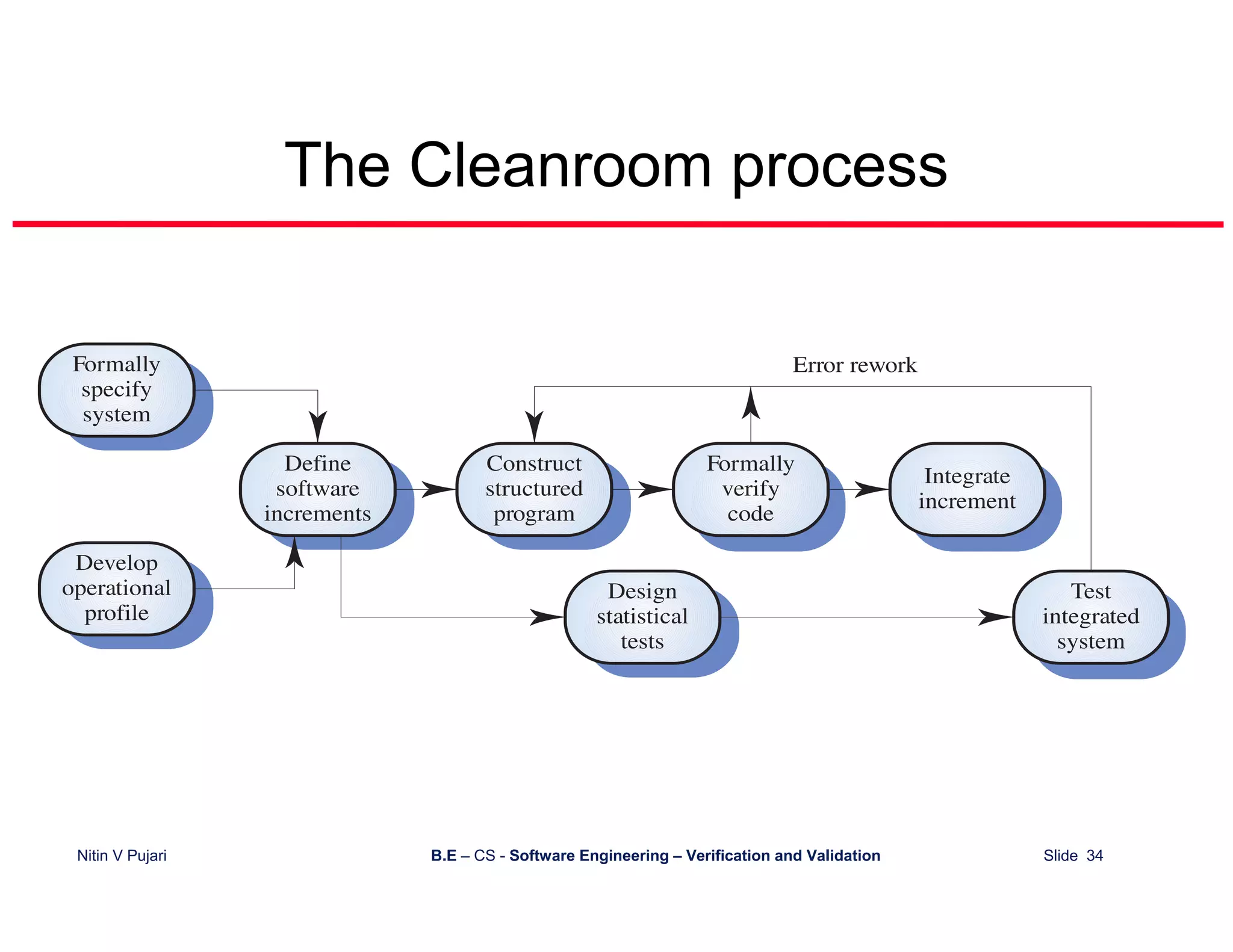 The Cleanroom process

Formally specify system

Develop operational profile

Define software increments

Construct structured program

Formally verify code

Integrate increment

Error rework

Design statistical tests

Test integrated system

Nitin V Pujari

B.E – CS - Software Engineering – Verification and Validation

Slide 34